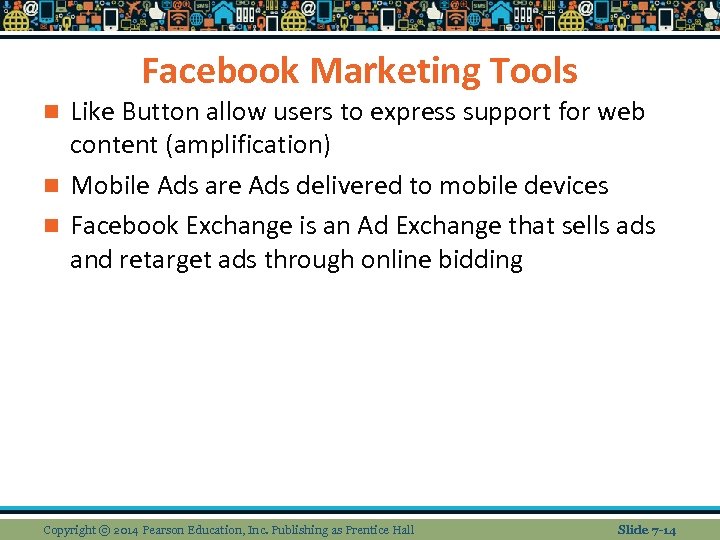 Facebook Marketing Tools

Like Button allow users to express support for web content (amplification)

Mobile Ads are Ads delivered to mobile devices

Facebook Exchange is an Ad Exchange that sells ads and retarget ads through online bidding

Copyright © 2014 Pearson Education, Inc. Publishing as Prentice Hall

Slide 7-14